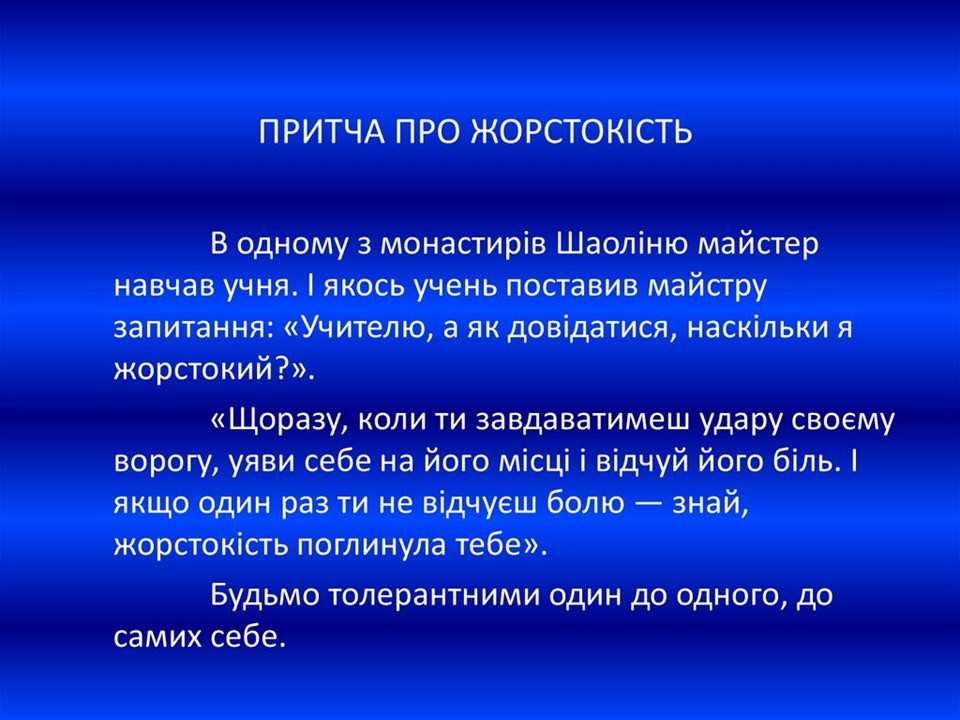 ПРИТЧА ПРО ЖОРСТОКІСТЬ

В одному з монастирів Шаоліню майстер навчав учня. І якось учень поставив майстру запитання: «Учителю, а як довідатися, наскільки я жорстокий?».

«Щоразу, коли ти завдаватимеш удару своєму ворогу, уяви себе на його місці і відчуй його біль. І якщо один раз ти не відчуєш болю — знай, жорстокість поглинула тебе».

Будьмо толерантними один до одного, до самих себе.